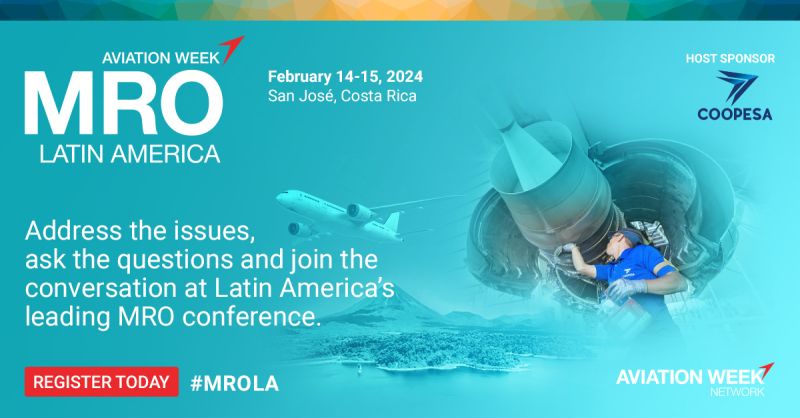 AVIATION WEEK
MRO
LATIN AMERICA

February 14-15, 2024
San José, Costa Rica

HOST SPONSOR
COOPESA

Address the issues, ask the questions and join the conversation at Latin America's leading MRO conference.

REGISTER TODAY #MROLA

AVIATION WEEK
NETWORK